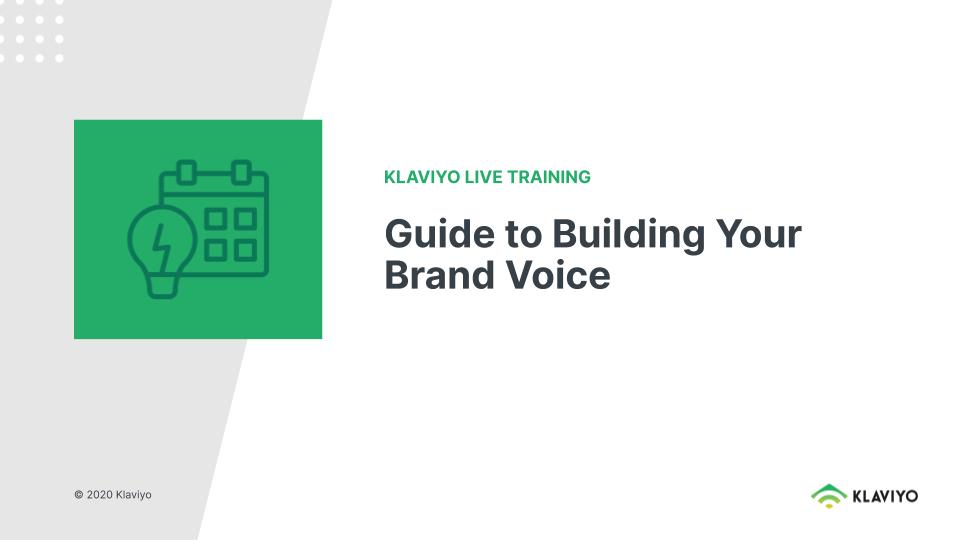 KLAVIYO LIVE TRAINING

Guide to Building Your Brand Voice

© 2020 Klaviyo

KLAVIYO